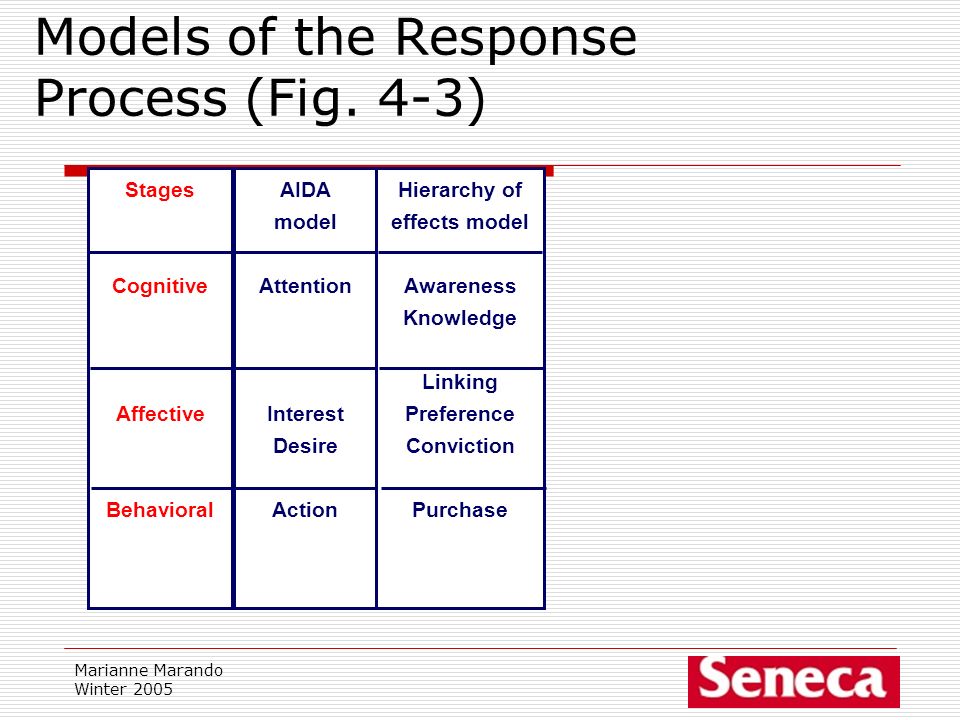 Models of the Response Process (Fig. 4-3)

| Stages | AIDA model | Hierarchy of effects model |
|---|---|---|
| Cognitive | Attention | Awareness Knowledge |
| Affective | Interest Desire | Linking Preference Conviction |
| Behavioral | Action | Purchase |

Marianne Marando
Winter 2005

Seneca